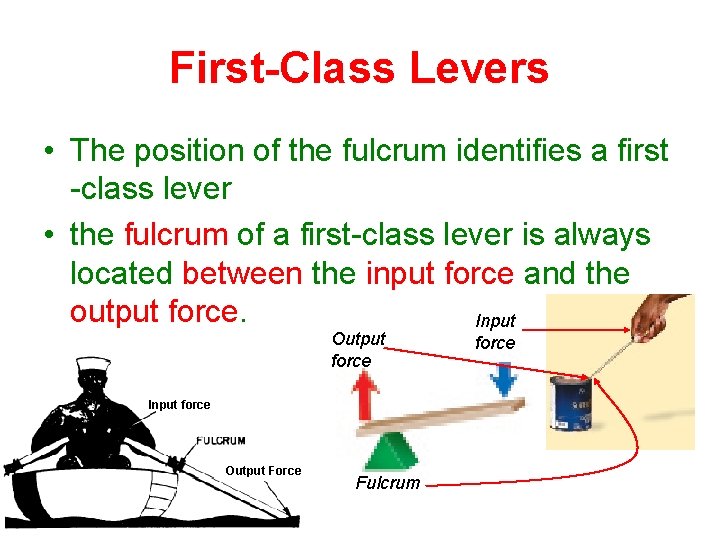 First-Class Levers

• The position of the fulcrum identifies a first -class lever

• the fulcrum of a first-class lever is always located between the input force and the output force.

Input force
FULCRUM
Output Force

Output force
Input force
Fulcrum